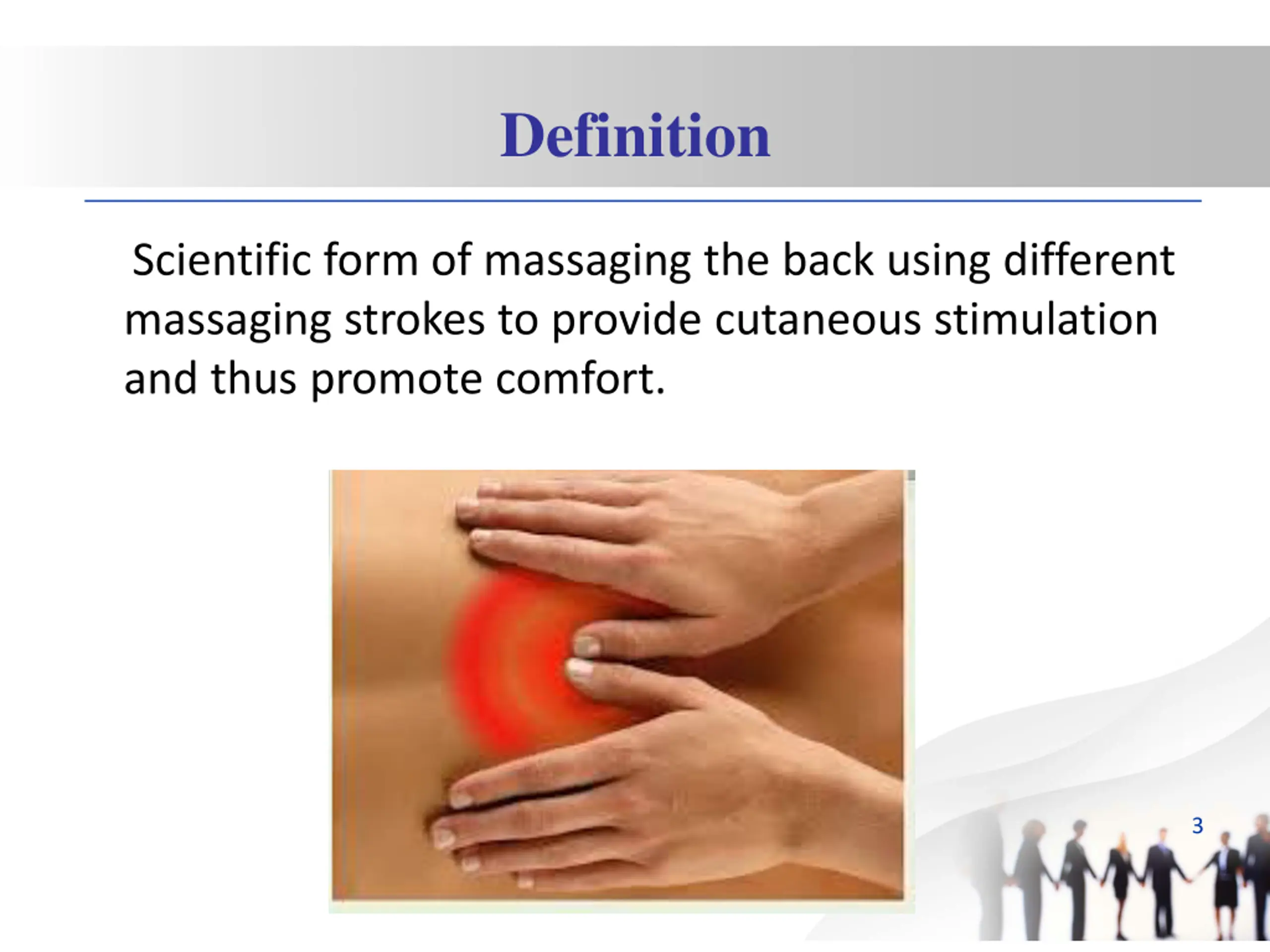 Definition

Scientific form of massaging the back using different massaging strokes to provide cutaneous stimulation and thus promote comfort.

3